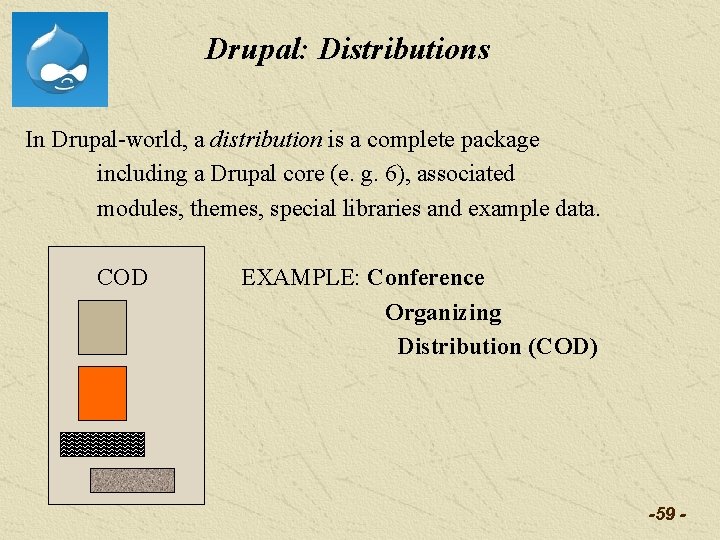 Drupal: Distributions

In Drupal-world, a distribution is a complete package including a Drupal core (e. g. 6), associated modules, themes, special libraries and example data.

COD

EXAMPLE: Conference Organizing Distribution (COD)

-59 -